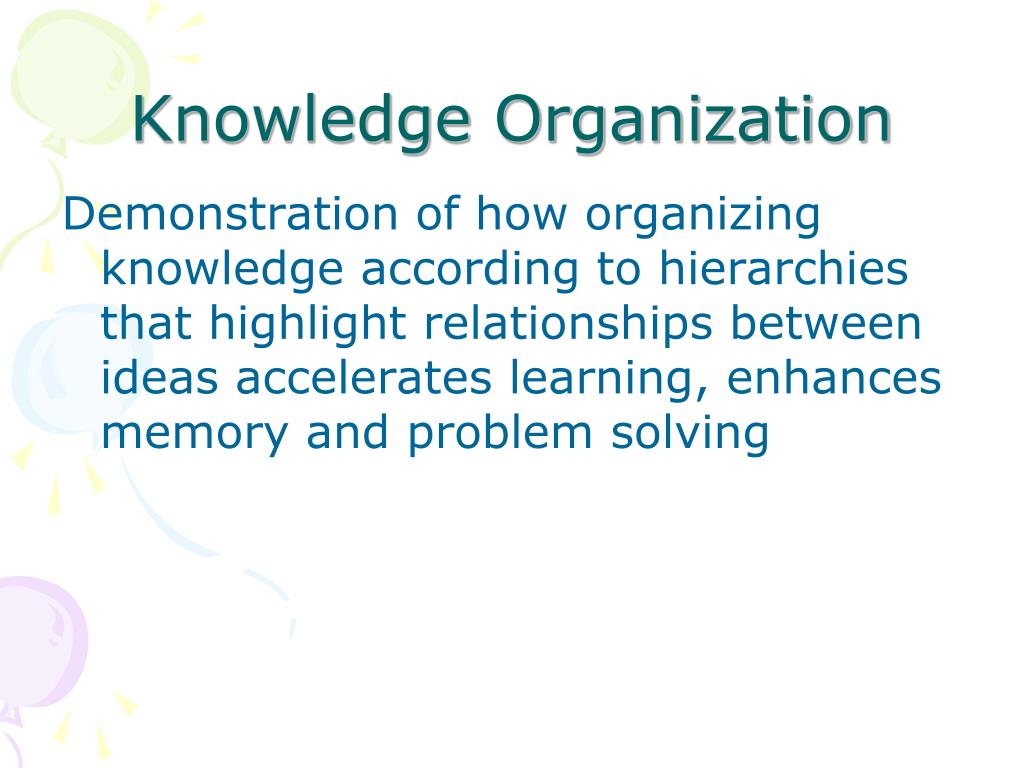 Knowledge Organization

Demonstration of how organizing knowledge according to hierarchies that highlight relationships between ideas accelerates learning, enhances memory and problem solving